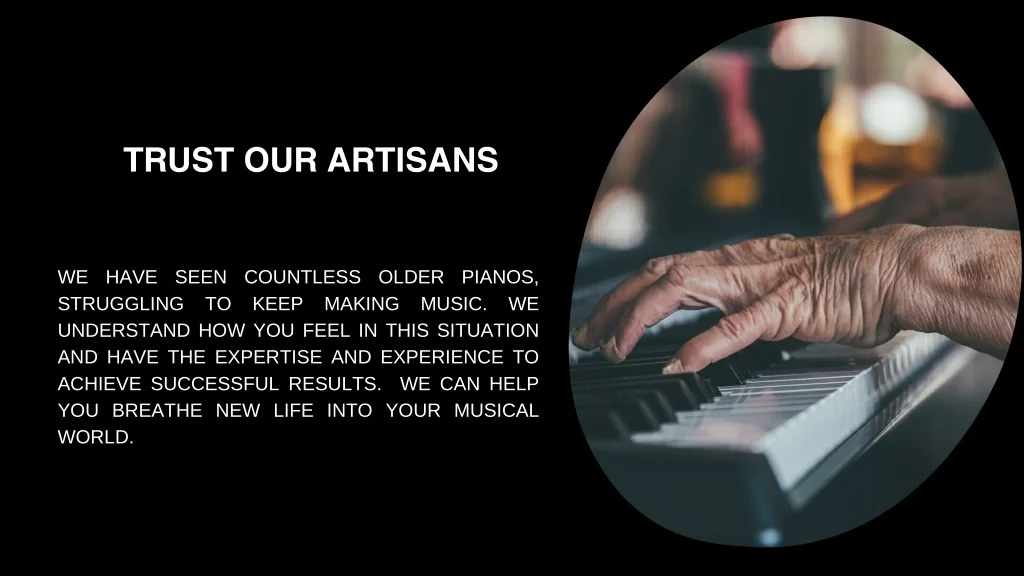 TRUST OUR ARTISANS

WE HAVE SEEN COUNTLESS OLDER PIANOS, STRUGGLING TO KEEP MAKING MUSIC. WE UNDERSTAND HOW YOU FEEL IN THIS SITUATION AND HAVE THE EXPERTISE AND EXPERIENCE TO ACHIEVE SUCCESSFUL RESULTS. WE CAN HELP YOU BREATHE NEW LIFE INTO YOUR MUSICAL WORLD.